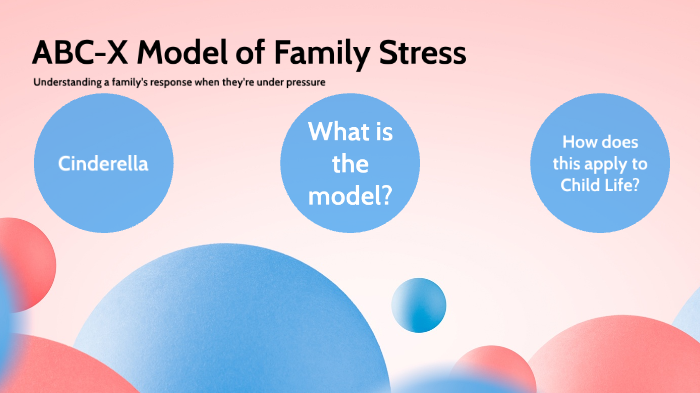 ABC-X Model of Family Stress

Understanding a family's response when they're under pressure

Cinderella

What is the model?

How does this apply to Child Life?